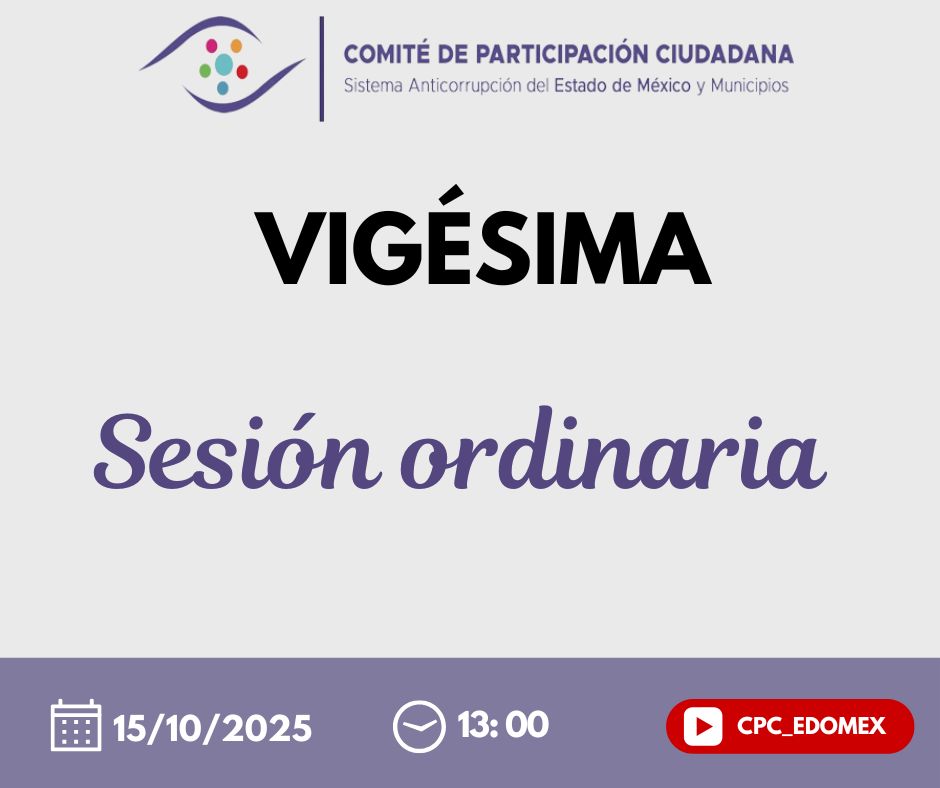 COMITÉ DE PARTICIPACIÓN CIUDADANA
Sistema Anticorrupción del Estado de México y Municipios

VIGÉSIMA

Sesión ordinaria

15/10/2025

13: 00

CPC_EDOMEX